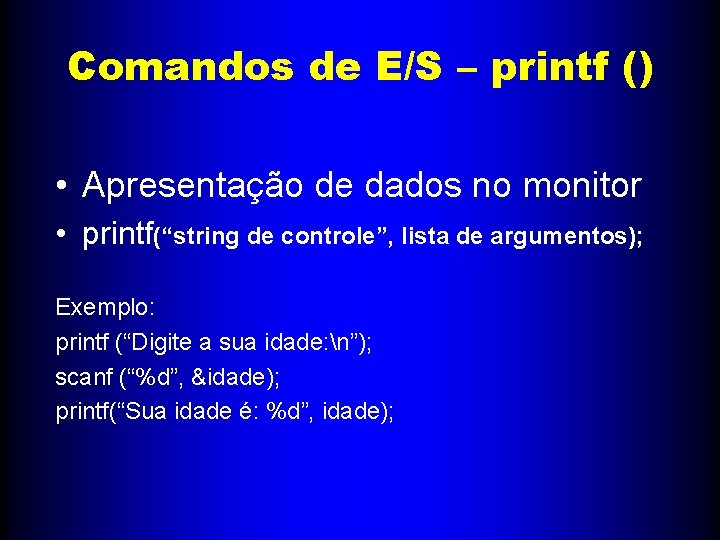 Comandos de E/S – printf ()

• Apresentação de dados no monitor
• printf(“string de controle”, lista de argumentos);

Exemplo:
printf (“Digite a sua idade:\n”);
scanf (“%d”, &idade);
printf(“Sua idade é: %d”, idade);